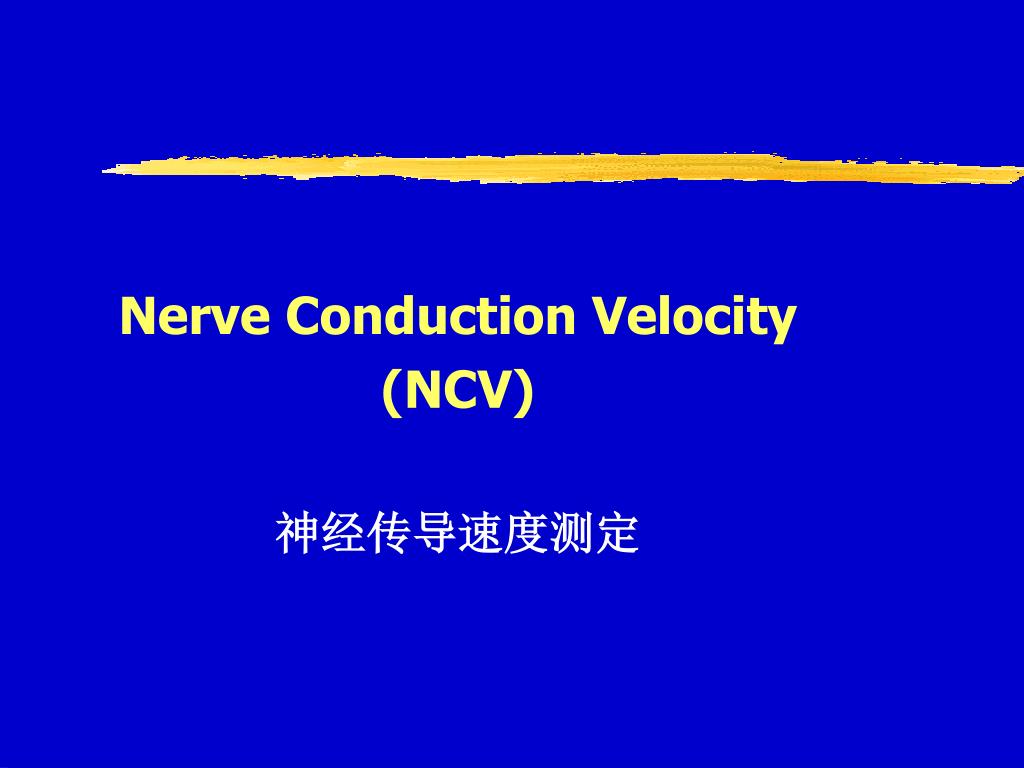 Nerve Conduction Velocity
(NCV)

神经传导速度测定